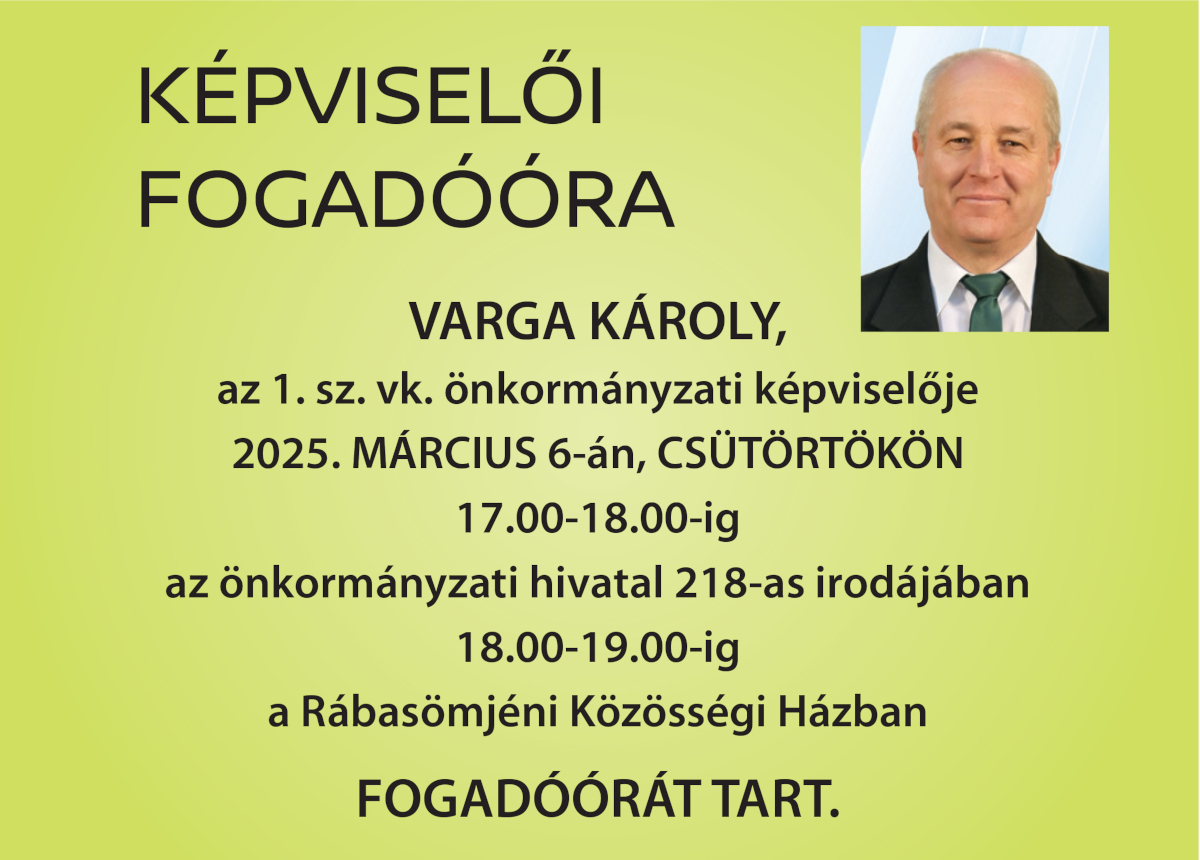 KÉPVISELŐI FOGADÓÓRA

VARGA KÁROLY,
az 1. sz. vk. önkormányzati képviselője
2025. MÁRCIUS 6-án, CSÜTÖRTÖKÖN
17.00-18.00-ig
az önkormányzati hivatal 218-as irodájában
18.00-19.00-ig
a Rábasömjéni Közösségi Házban

FOGADÓÓRÁT TART.